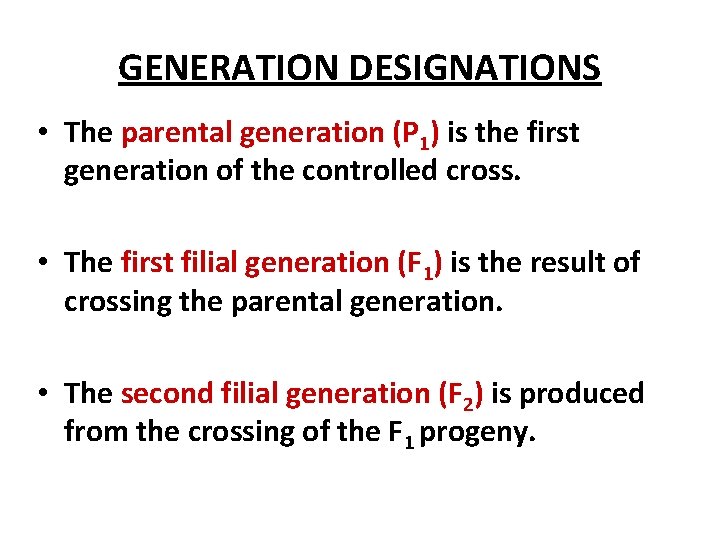 GENERATION DESIGNATIONS

• The parental generation ($P_1$) is the first generation of the controlled cross.

• The first filial generation ($F_1$) is the result of crossing the parental generation.

• The second filial generation ($F_2$) is produced from the crossing of the $F_1$ progeny.